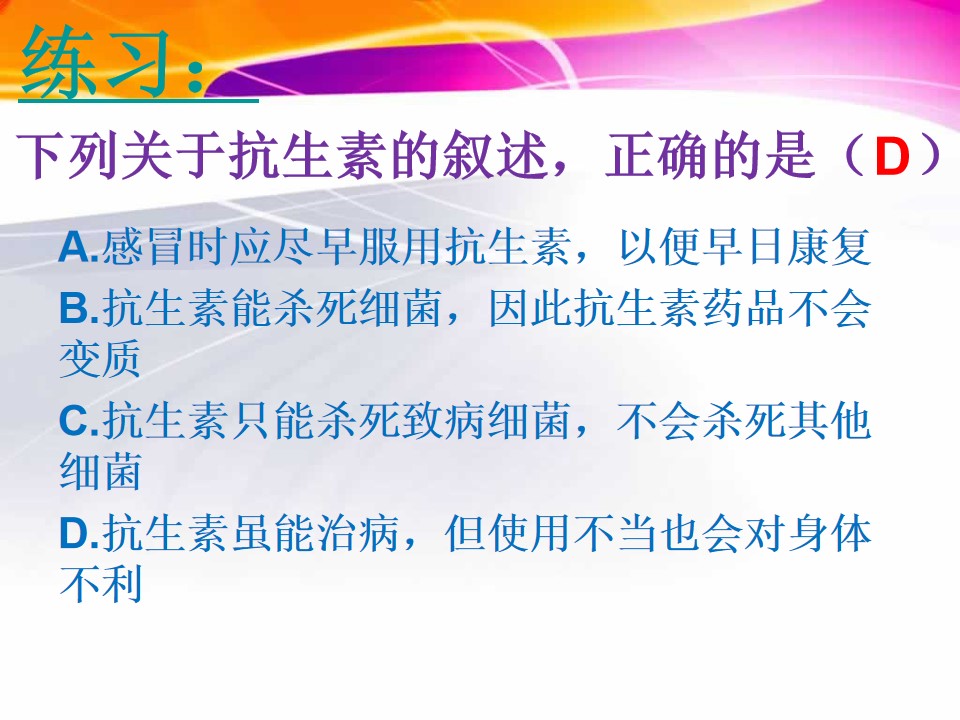 练习:

下列关于抗生素的叙述，正确的是（D）

A.感冒时应尽早服用抗生素，以便早日康复

B.抗生素能杀死细菌，因此抗生素药品不会变质

C.抗生素只能杀死致病细菌，不会杀死其他细菌

D.抗生素虽能治病，但使用不当也会对身体不利